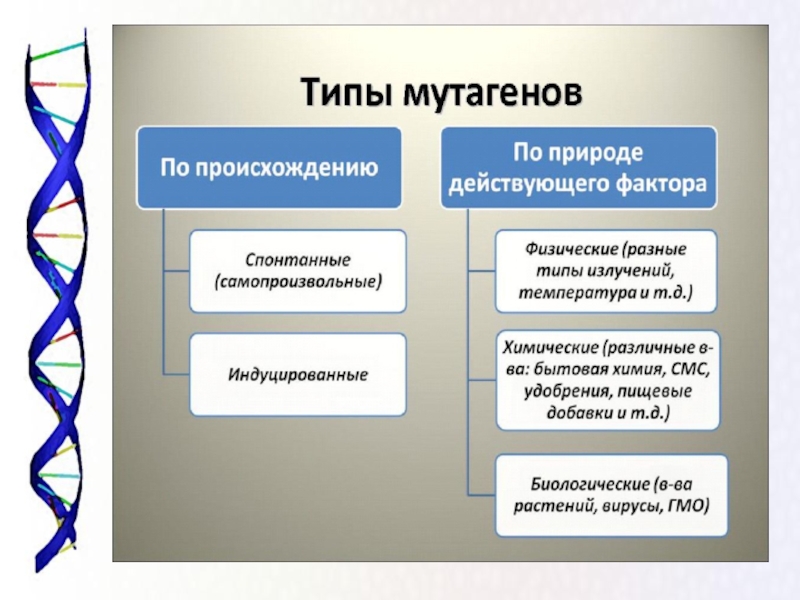 Типы мутагенов

По происхождению

Спонтанные (самопроизвольные)

Индуцированные

По природе действующего фактора

Физические (разные типы излучений, температура и т.д.)

Химические (различные в-ва: бытовая химия, СМС, удобрения, пищевые добавки и т.д.)

Биологические (в-ва растений, вирусы, ГМО)